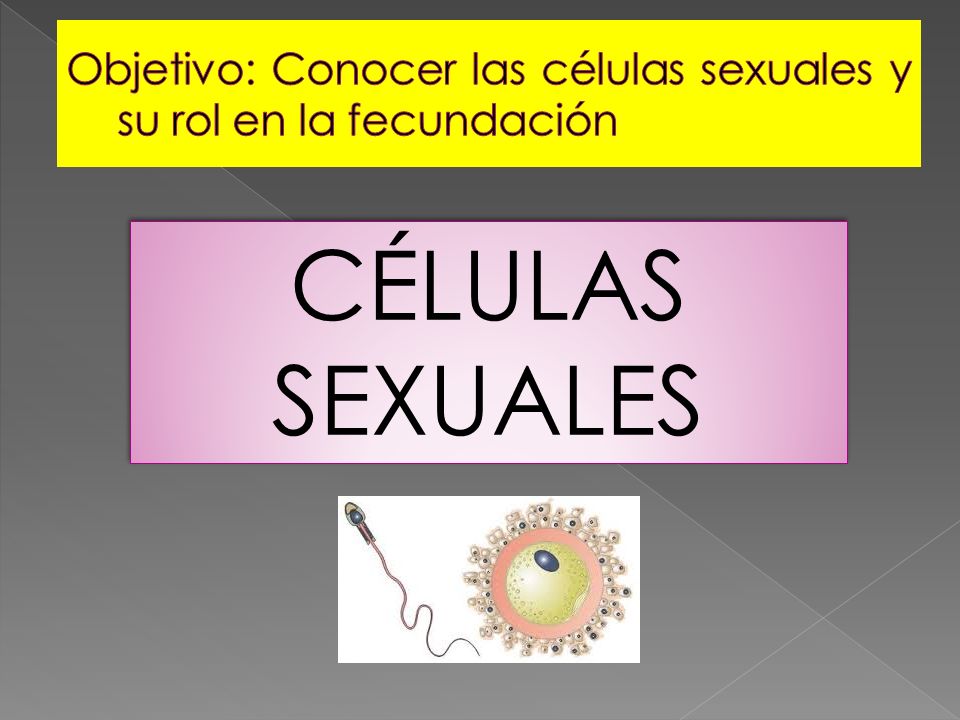 Objetivo: Conocer las células sexuales y su rol en la fecundación

CÉLULAS SEXUALES